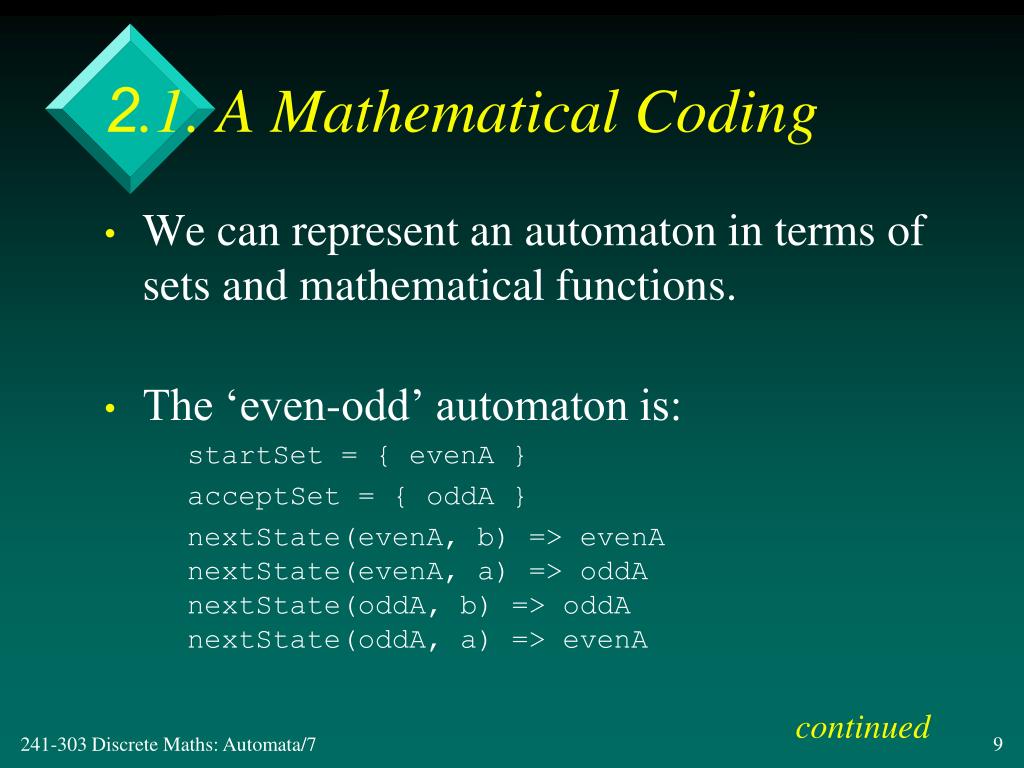 2.1. A Mathematical Coding

• We can represent an automaton in terms of sets and mathematical functions.

• The ‘even-odd’ automaton is:

startSet = { evenA }

acceptSet = { oddA }

nextState(evenA, b) => evenA
nextState(evenA, a) => oddA
nextState(oddA, b) => oddA
nextState(oddA, a) => evenA

continued

241-303 Discrete Maths: Automata/7

9